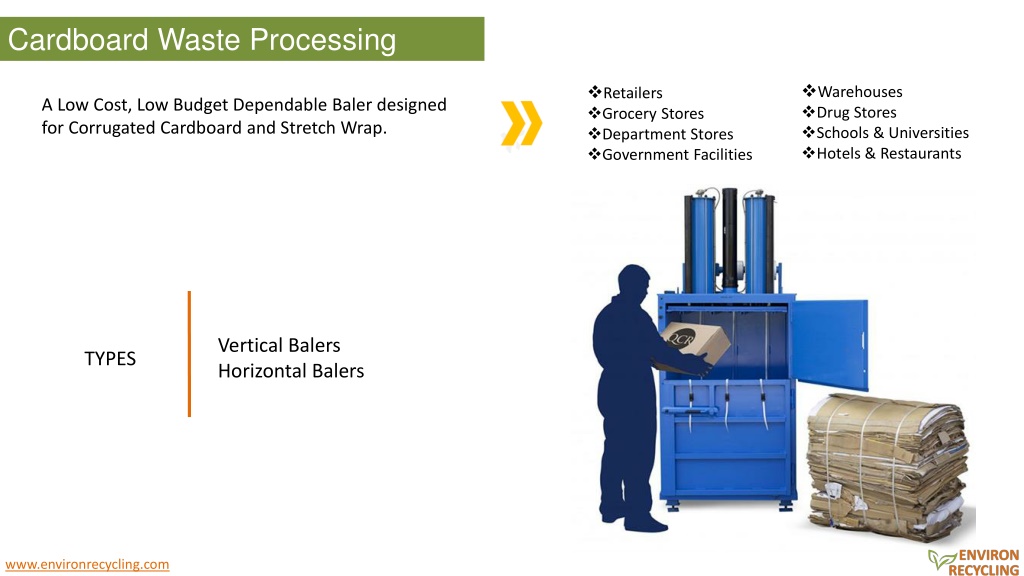 Cardboard Waste Processing

A Low Cost, Low Budget Dependable Baler designed for Corrugated Cardboard and Stretch Wrap.

❖Retailers
❖Grocery Stores
❖Department Stores
❖Government Facilities

❖Warehouses
❖Drug Stores
❖Schools & Universities
❖Hotels & Restaurants

TYPES

Vertical Balers
Horizontal Balers

QCR

www.environrecycling.com

ENVIRON RECYCLING